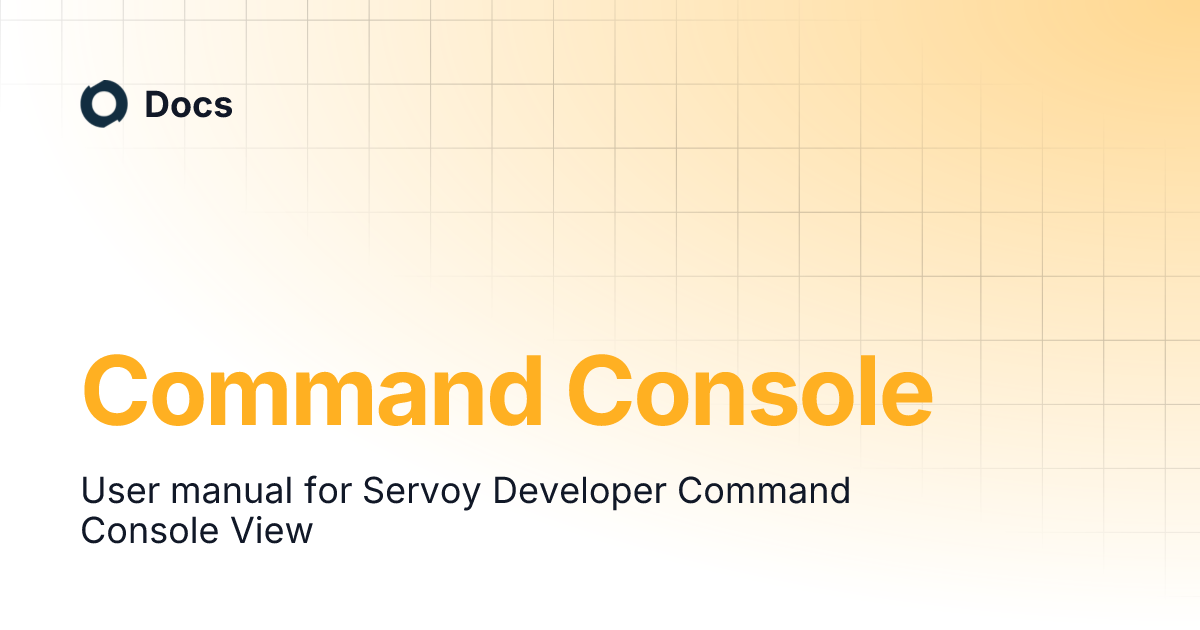 Docs

Command Console

User manual for Servoy Developer Command Console View